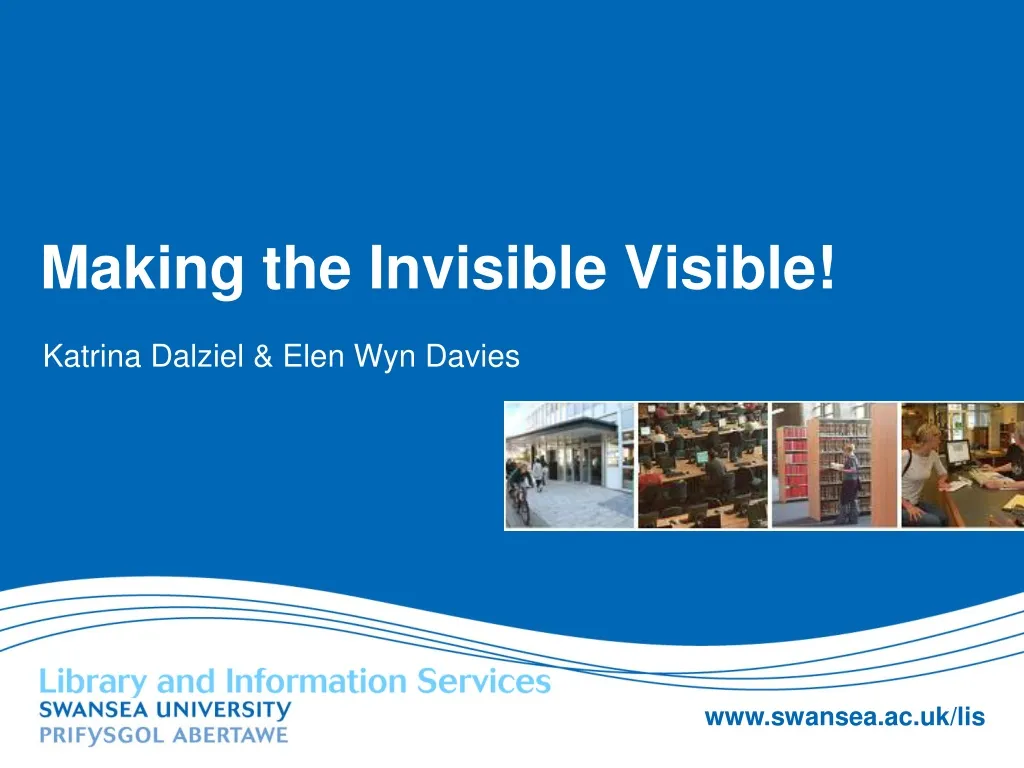 Making the Invisible Visible!

Katrina Dalziel & Elen Wyn Davies

Library and Information Services
SWANSEA UNIVERSITY
PRIFYSGOL ABERTAWE

www.swansea.ac.uk/lis